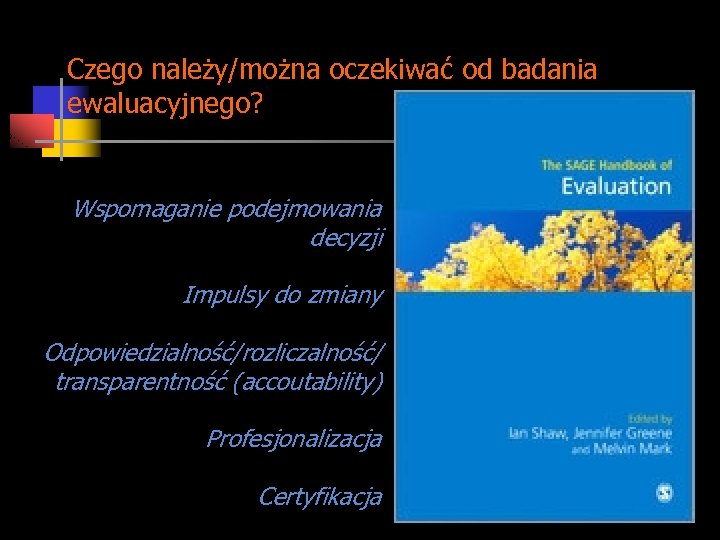 Czego należy/można oczekiwać od badania ewaluacyjnego?

Wspomaganie podejmowania decyzji

Impulsy do zmiany

Odpowiedzialność/rozliczalność/ transparentność (accoutability)

Profesjonalizacja

Certyfikacja

The SAGE Handbook of
Evaluation

Edited by
Ian Shaw, Jennifer Greene
and Melvin Mark